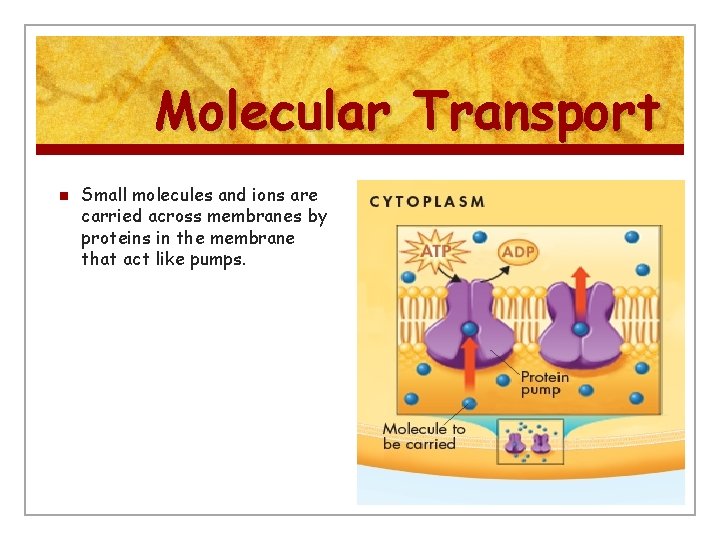 Molecular Transport

Small molecules and ions are carried across membranes by proteins in the membrane that act like pumps.

CYTOPLASM

ATP

ADP

Protein pump

Molecule to be carried